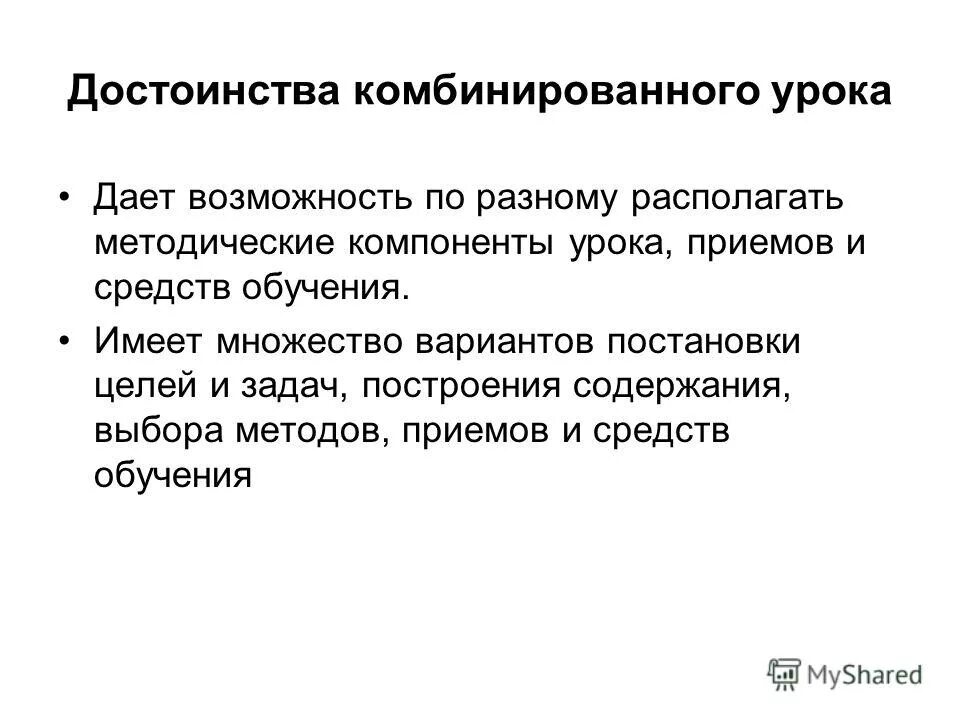 Достоинства комбинированного урока

• Дает возможность по разному располагать методические компоненты урока, приемов и средств обучения.

• Имеет множество вариантов постановки целей и задач, построения содержания, выбора методов, приемов и средств обучения

MyShared